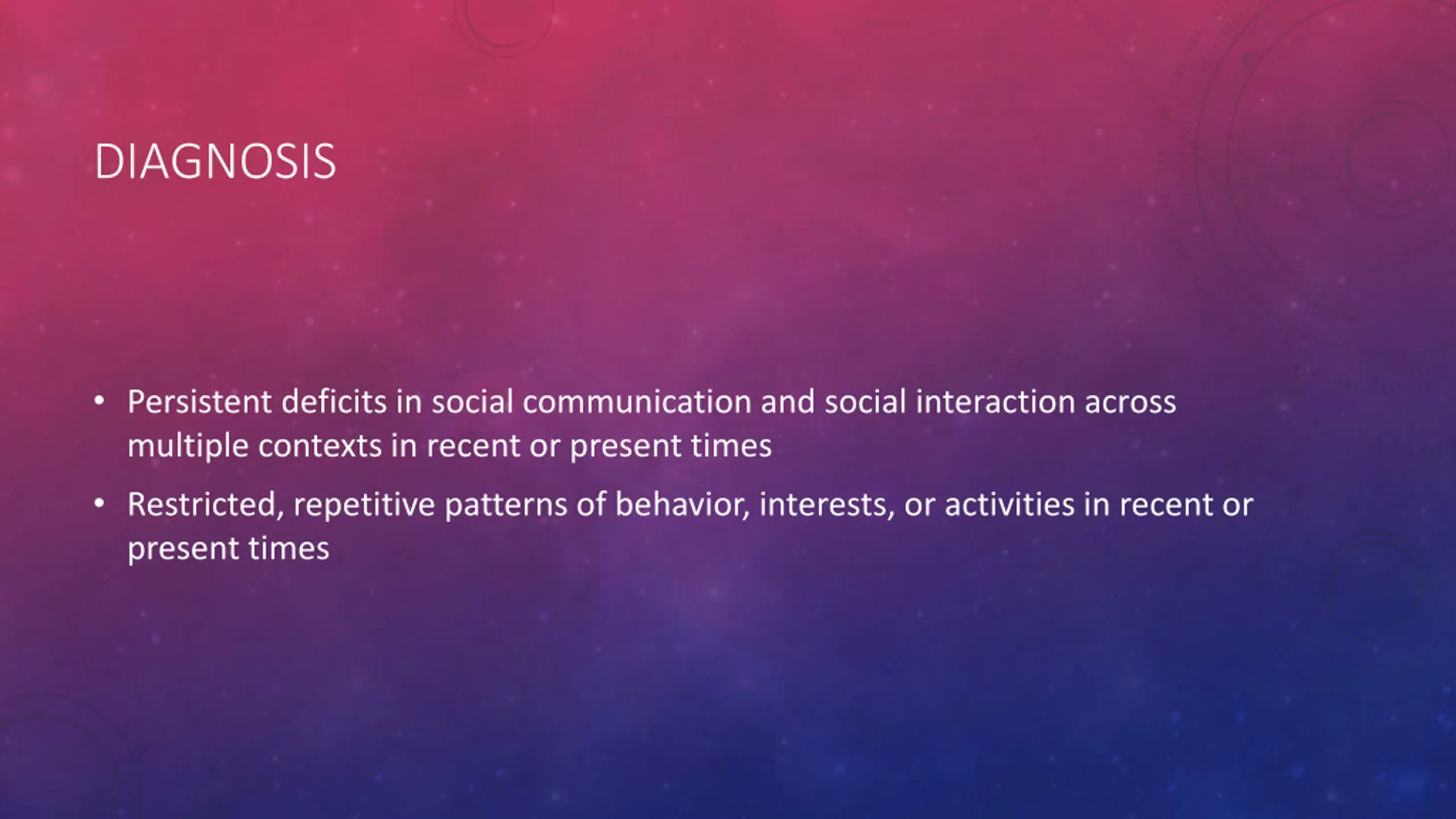 DIAGNOSIS

• Persistent deficits in social communication and social interaction across multiple contexts in recent or present times

• Restricted, repetitive patterns of behavior, interests, or activities in recent or present times